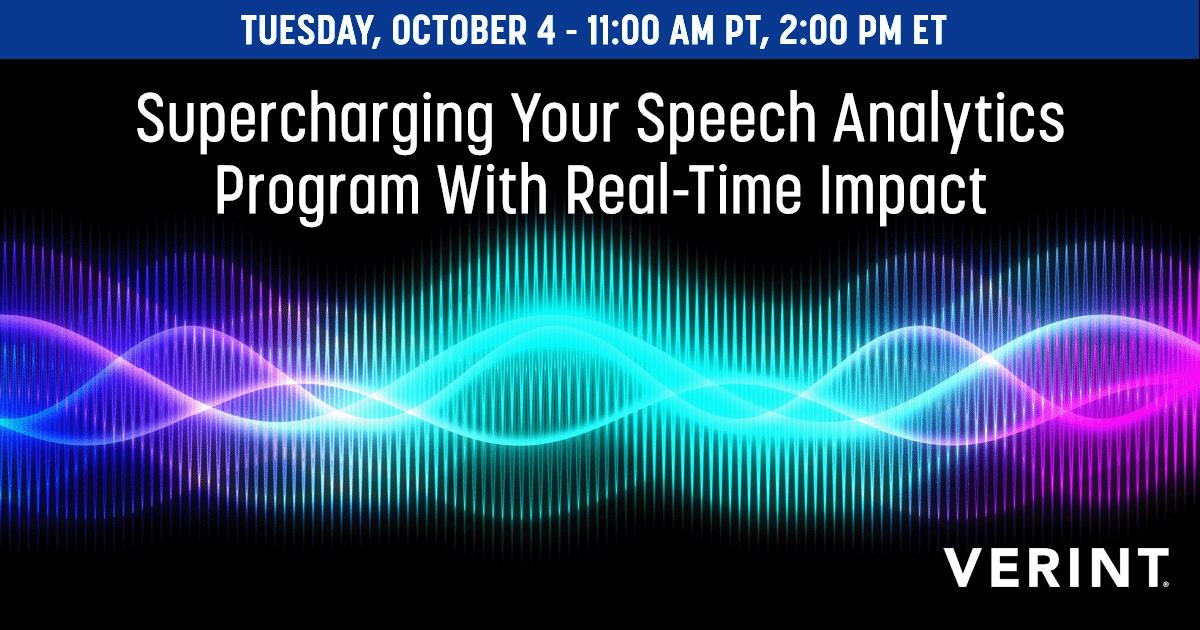 TUESDAY, OCTOBER 4 - 11:00 AM PT, 2:00 PM ET

Supercharging Your Speech Analytics Program With Real-Time Impact

VERINT.